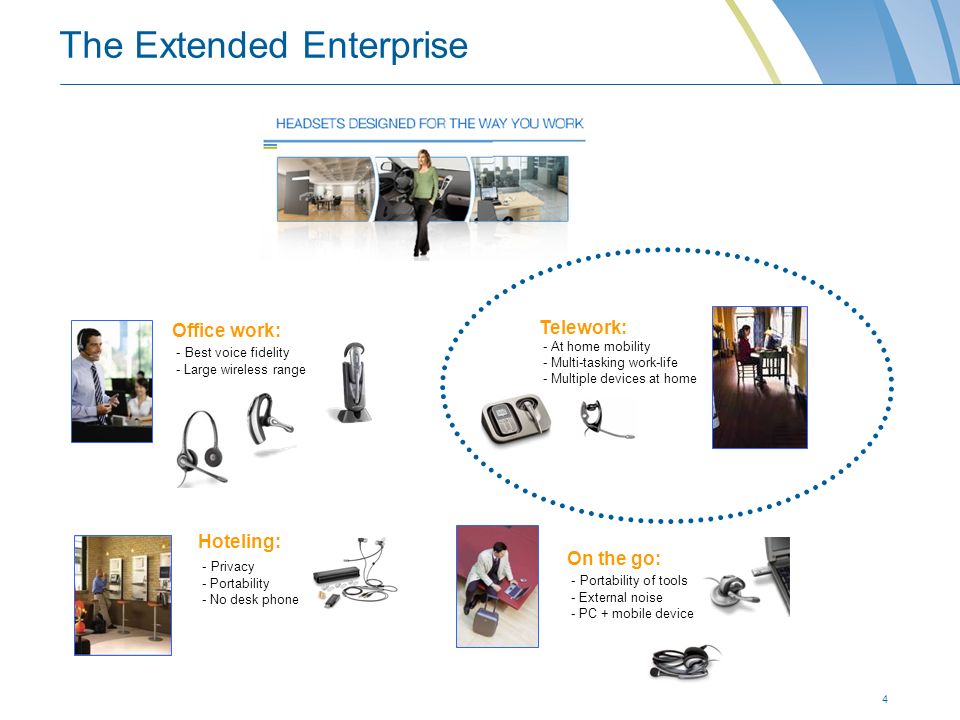 The Extended Enterprise

HEADSETS DESIGNED FOR THE WAY YOU WORK

Office work:
- Best voice fidelity
- Large wireless range

Telework:
- At home mobility
- Multi-tasking work-life
- Multiple devices at home

Hoteling:
- Privacy
- Portability
- No desk phone

On the go:
- Portability of tools
- External noise
- PC + mobile device

4